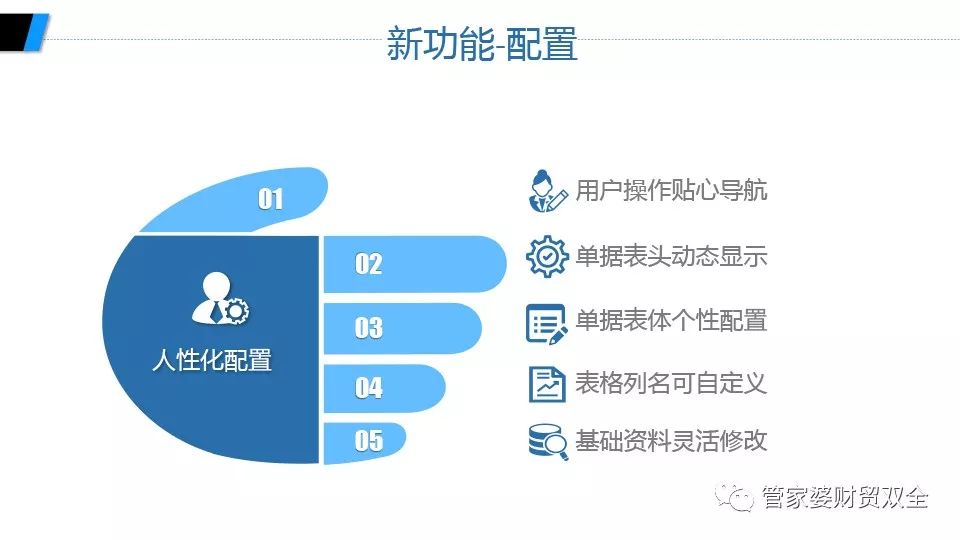 新功能-配置

01
02
03
04
05

人性化配置

用户操作贴心导航
单据表头动态显示
单据表体个性配置
表格列名可自定义
基础资料灵活修改

管家婆财贸双全